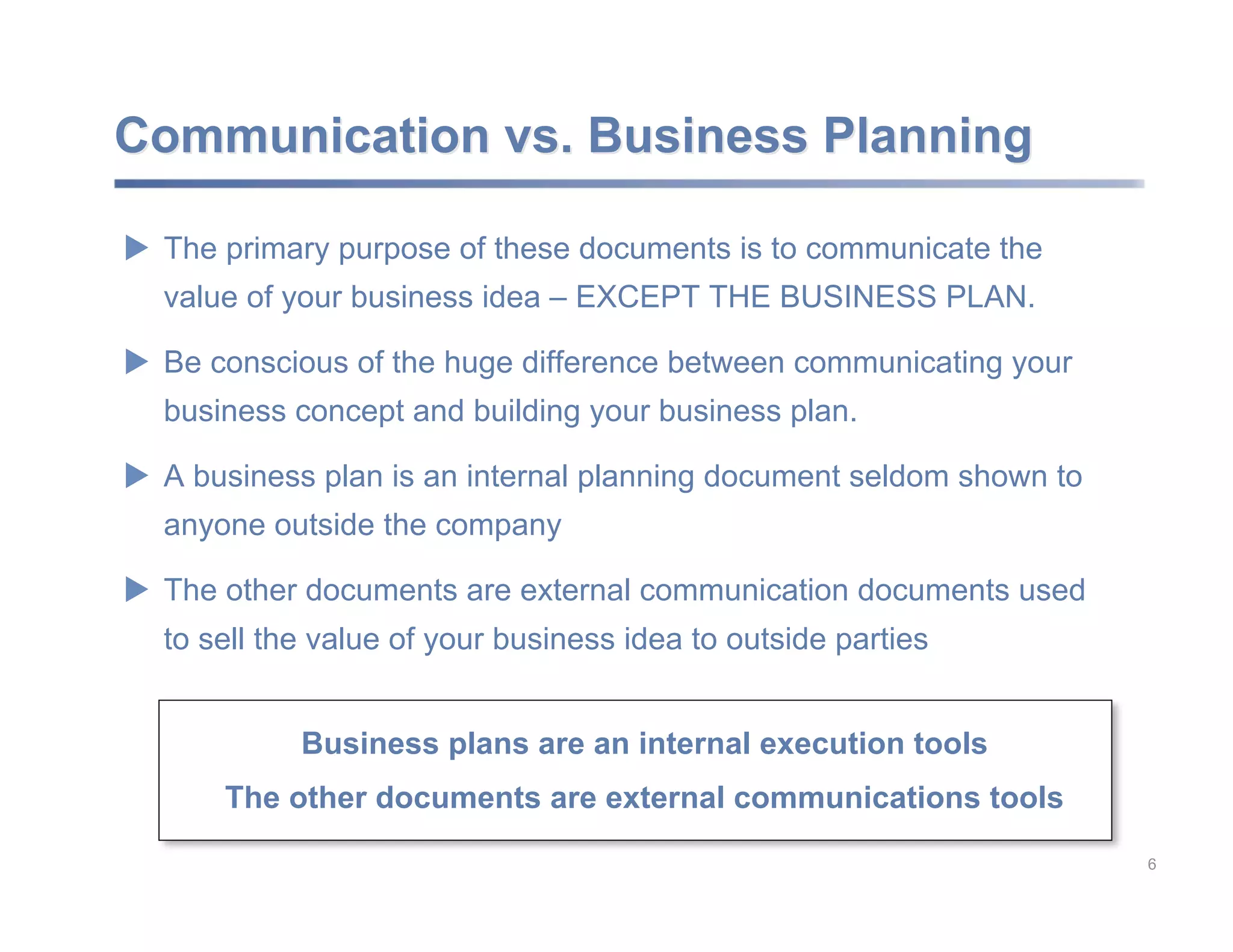 Communication vs. Business Planning

▶ The primary purpose of these documents is to communicate the value of your business idea – EXCEPT THE BUSINESS PLAN.

▶ Be conscious of the huge difference between communicating your business concept and building your business plan.

▶ A business plan is an internal planning document seldom shown to anyone outside the company

▶ The other documents are external communication documents used to sell the value of your business idea to outside parties

Business plans are an internal execution tools

The other documents are external communications tools

6